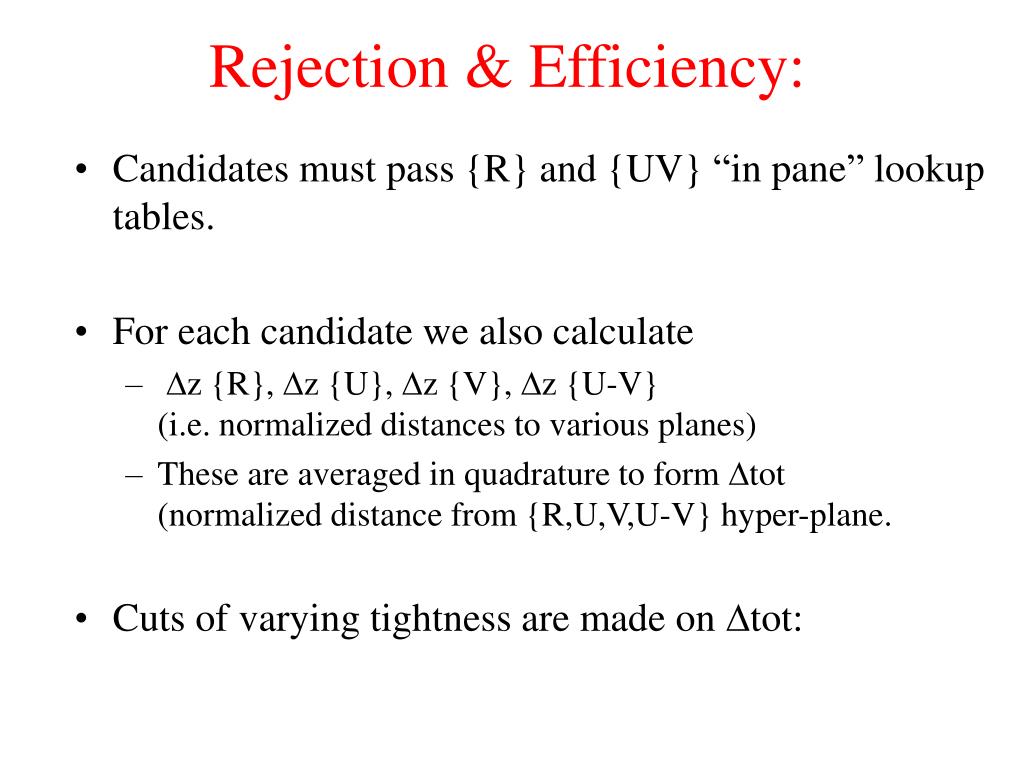 Rejection & Efficiency:

• Candidates must pass {R} and {UV} “in pane” lookup tables.

• For each candidate we also calculate
– Δz {R}, Δz {U}, Δz {V}, Δz {U-V} (i.e. normalized distances to various planes)
– These are averaged in quadrature to form Δtot (normalized distance from {R,U,V,U-V} hyper-plane.

• Cuts of varying tightness are made on Δtot: